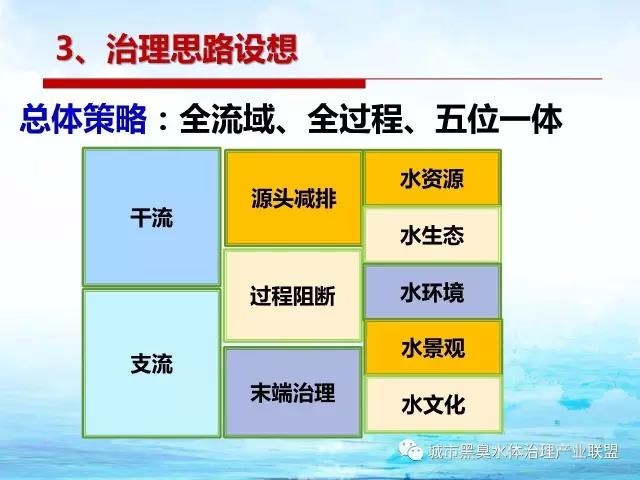 3、治理思路设想

总体策略：全流域、全过程、五位一体

干流

支流

源头减排

过程阻断

末端治理

水资源

水生态

水环境

水景观

水文化

城市黑臭水体治理产业联盟